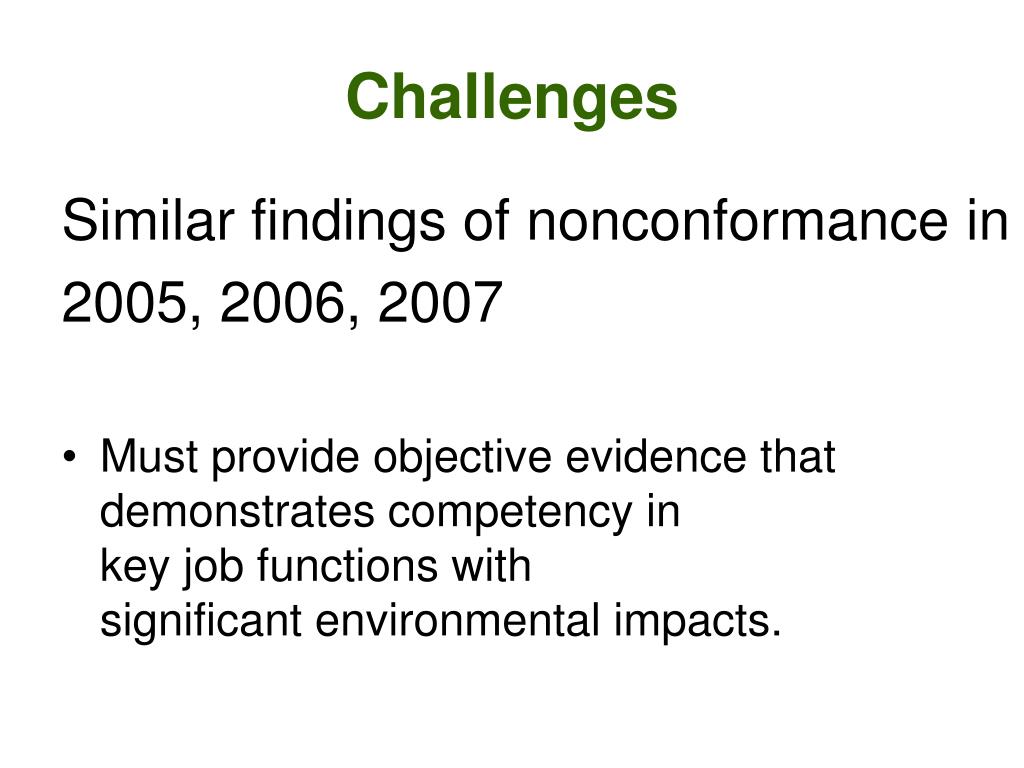 Challenges

Similar findings of nonconformance in 2005, 2006, 2007

• Must provide objective evidence that demonstrates competency in key job functions with significant environmental impacts.